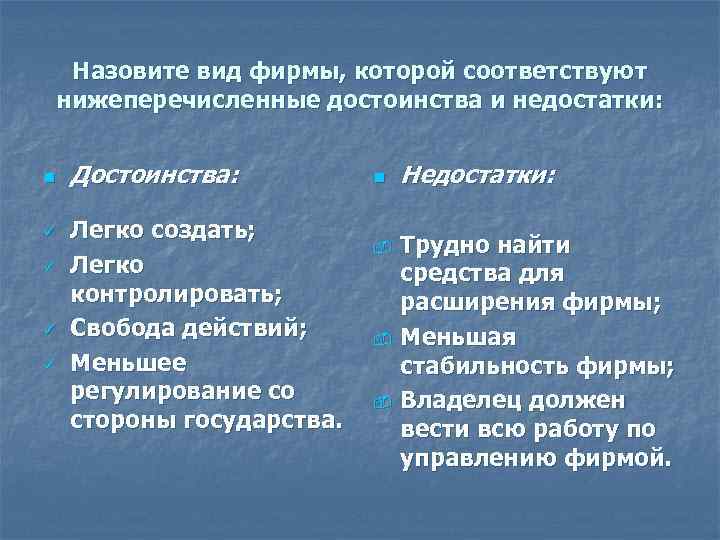 Назовите вид фирмы, которой соответствуют нижеперечисленные достоинства и недостатки:

Достоинства:

Легко создать;

Легко контролировать;

Свобода действий;

Меньшее регулирование со стороны государства.

Недостатки:

Трудно найти средства для расширения фирмы;

Меньшая стабильность фирмы;

Владелец должен вести всю работу по управлению фирмой.